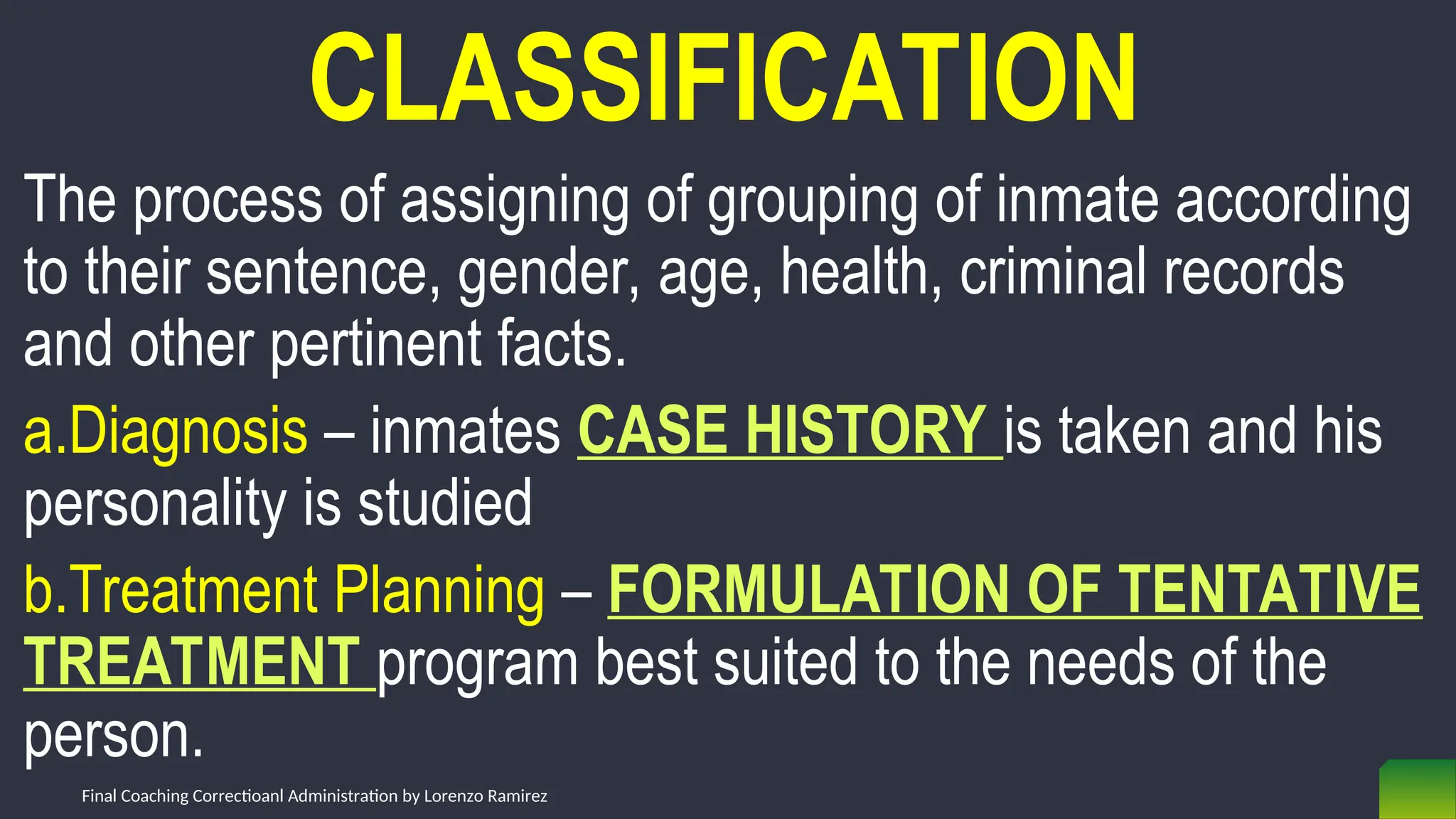 CLASSIFICATION

The process of assigning of grouping of inmate according to their sentence, gender, age, health, criminal records and other pertinent facts.

a.Diagnosis – inmates CASE HISTORY is taken and his personality is studied

b.Treatment Planning – FORMULATION OF TENTATIVE TREATMENT program best suited to the needs of the person.

Final Coaching Correctioanl Administration by Lorenzo Ramirez